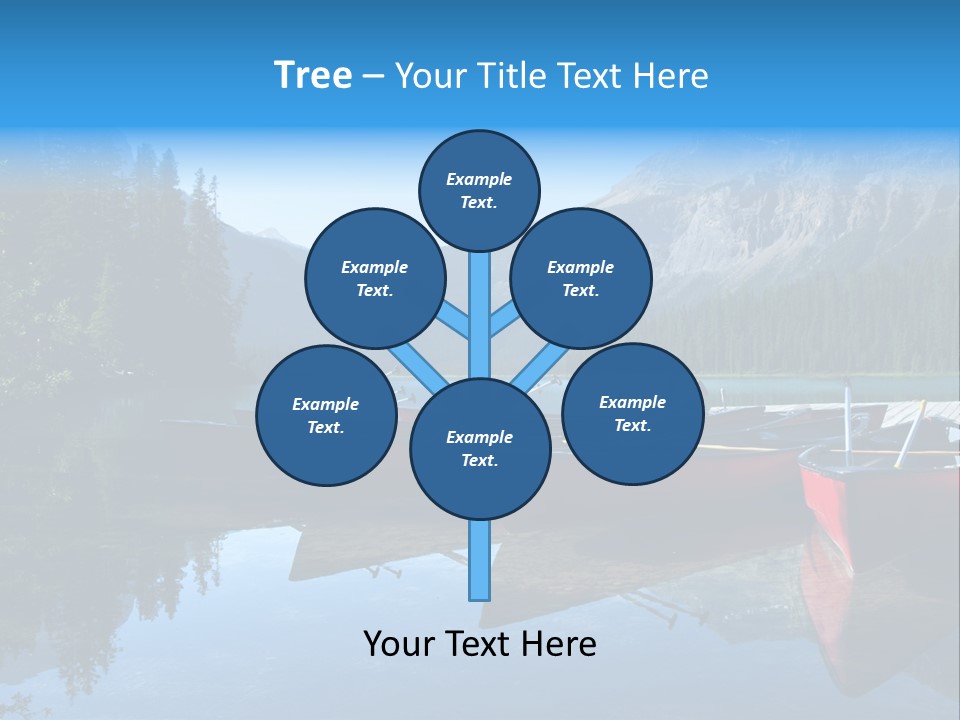 Tree – Your Title Text Here

Example Text.

Example Text.

Example Text.

Example Text.

Example Text.

Example Text.

Your Text Here